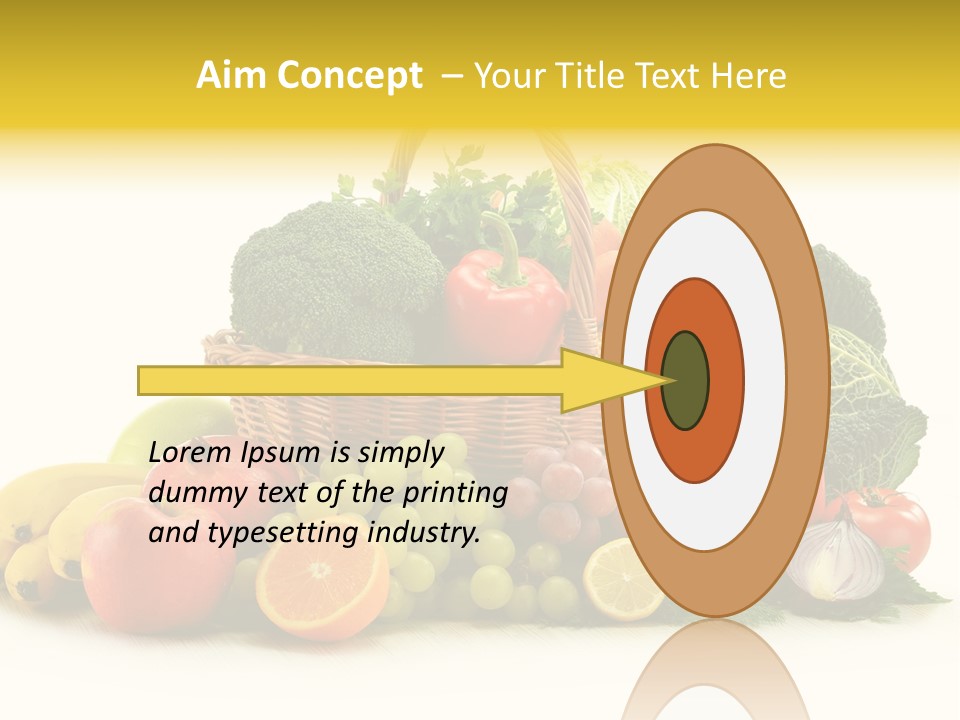 Aim Concept – Your Title Text Here

Lorem Ipsum is simply dummy text of the printing and typesetting industry.